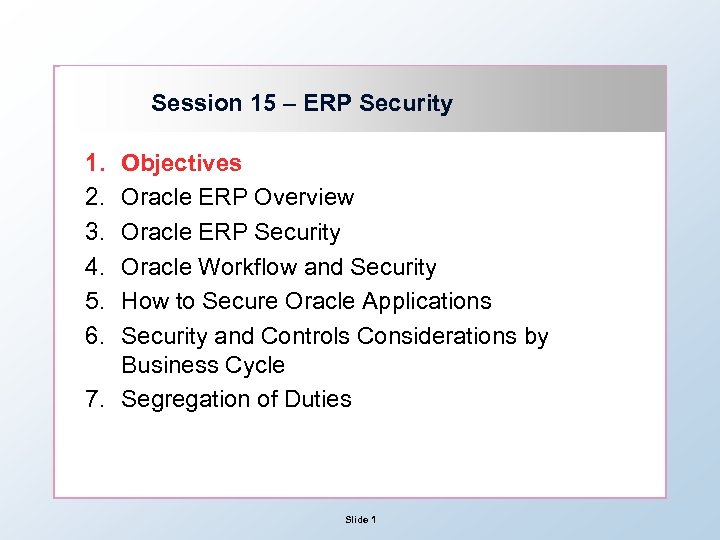 Session 15 – ERP Security

1. Objectives
2. Oracle ERP Overview
3. Oracle ERP Security
4. Oracle Workflow and Security
5. How to Secure Oracle Applications
6. Security and Controls Considerations by Business Cycle
7. Segregation of Duties

Slide 1